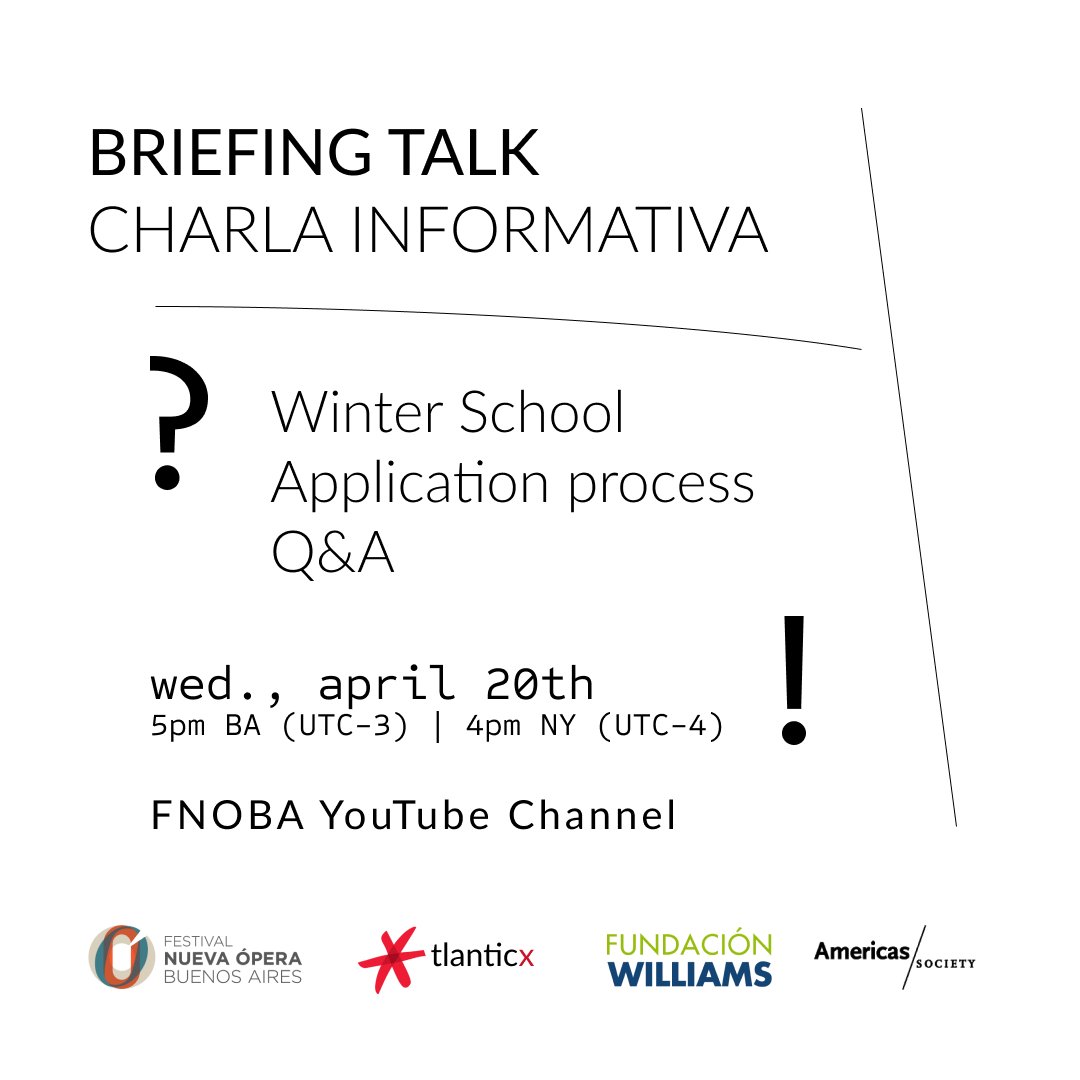 BRIEFING TALK
CHARLA INFORMATIVA

?

Winter School
Application process
Q&A

wed., april 20th
5pm BA (UTC-3) | 4pm NY (UTC-4)

!

FNOBA YouTube Channel

FESTIVAL NUEVA ÓPERA BUENOS AIRES

tlanticx

FUNDACIÓN WILLIAMS

Americas SOCIETY